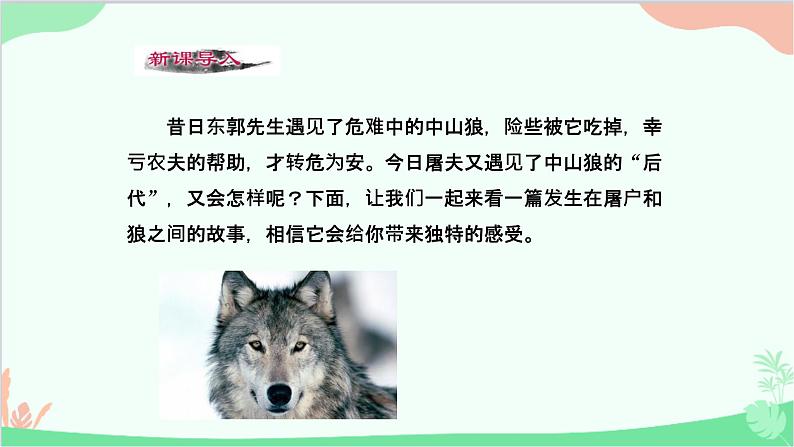 新课导入

昔日东郭先生遇见了危难中的中山狼，险些被它吃掉，幸亏农夫的帮助，才转危为安。今日屠夫又遇见了中山狼的“后代”，又会怎样呢？下面，让我们一起来看一篇发生在屠户和狼之间的故事，相信它会给你带来独特的感受。